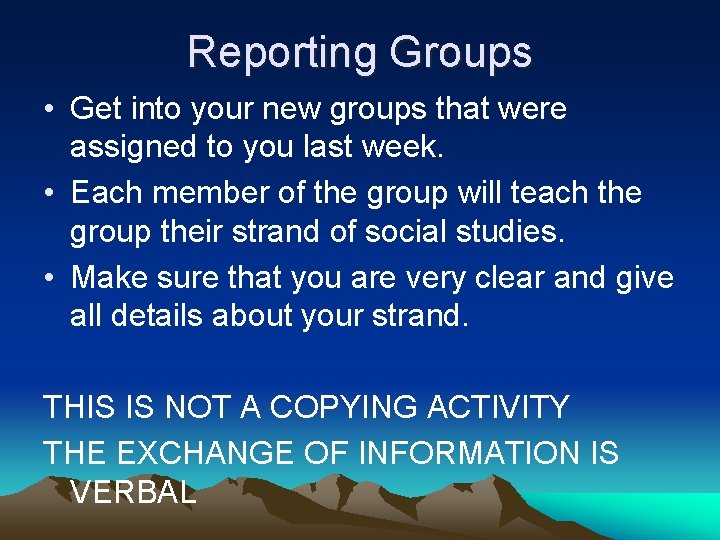 Reporting Groups

• Get into your new groups that were assigned to you last week.
• Each member of the group will teach the group their strand of social studies.
• Make sure that you are very clear and give all details about your strand.

THIS IS NOT A COPYING ACTIVITY
THE EXCHANGE OF INFORMATION IS VERBAL